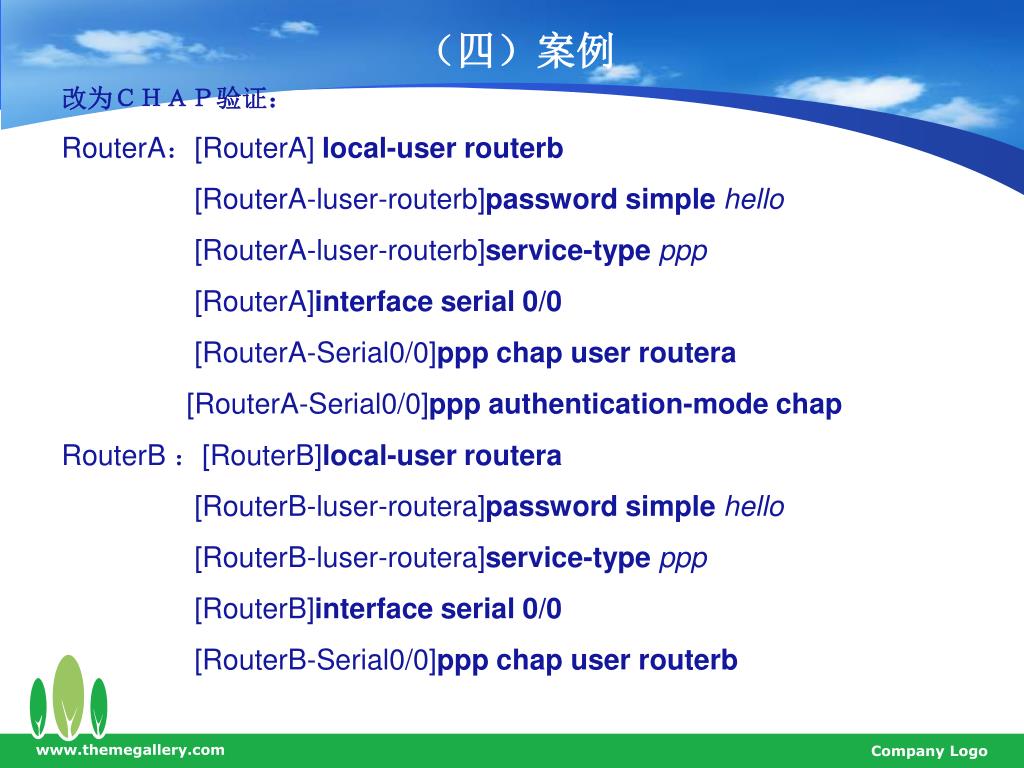 （四）案例

改为ＣＨＡＰ验证：

RouterA：[RouterA] local-user routerb

[RouterA-luser-routerb]password simple hello

[RouterA-luser-routerb]service-type ppp

[RouterA]interface serial 0/0

[RouterA-Serial0/0]ppp chap user routera

[RouterA-Serial0/0]ppp authentication-mode chap

RouterB ：[RouterB]local-user routera

[RouterB-luser-routera]password simple hello

[RouterB-luser-routera]service-type ppp

[RouterB]interface serial 0/0

[RouterB-Serial0/0]ppp chap user routerb

www.themegallery.com

Company Logo